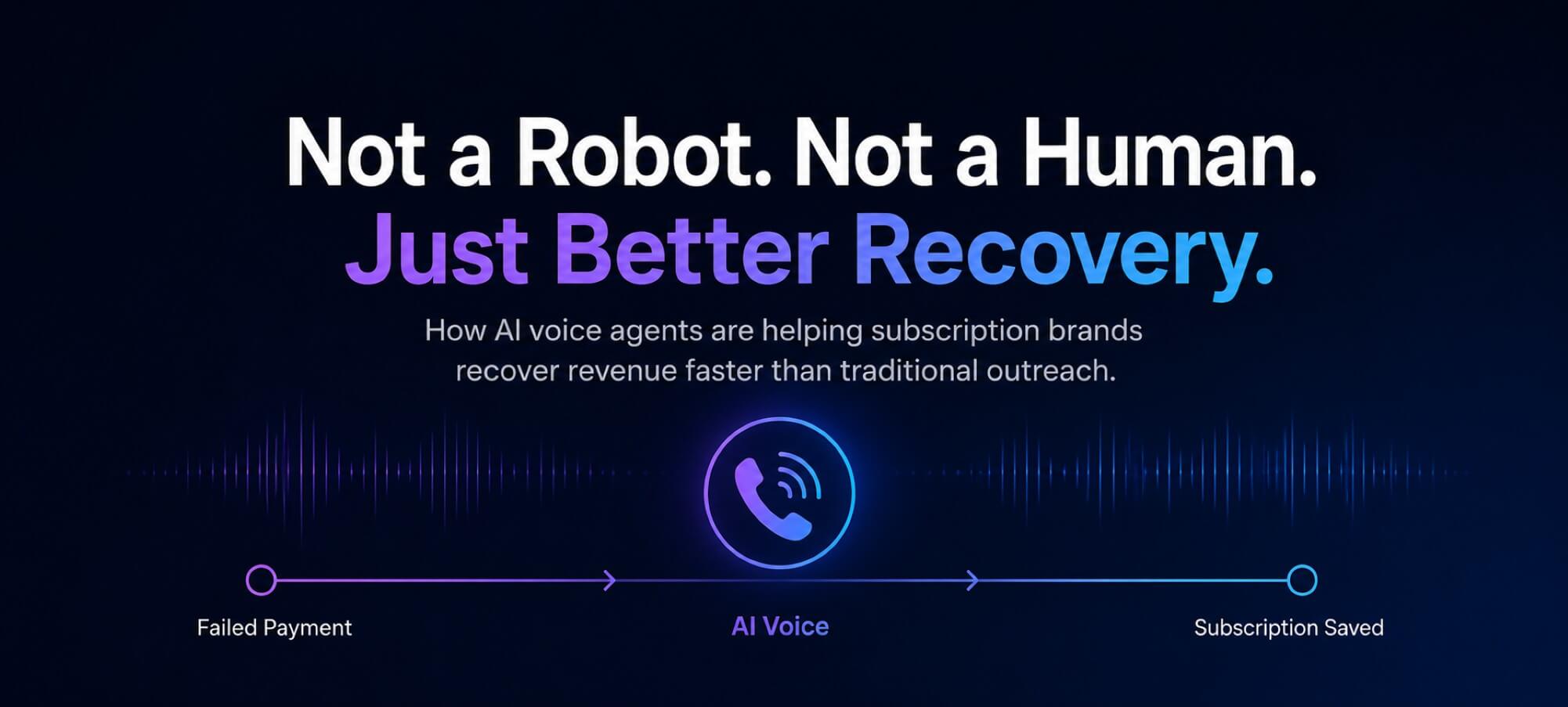 Not a Robot. Not a Human.
Just Better Recovery.

How AI voice agents are helping subscription brands recover revenue faster than traditional outreach.

Failed Payment

AI Voice

Subscription Saved